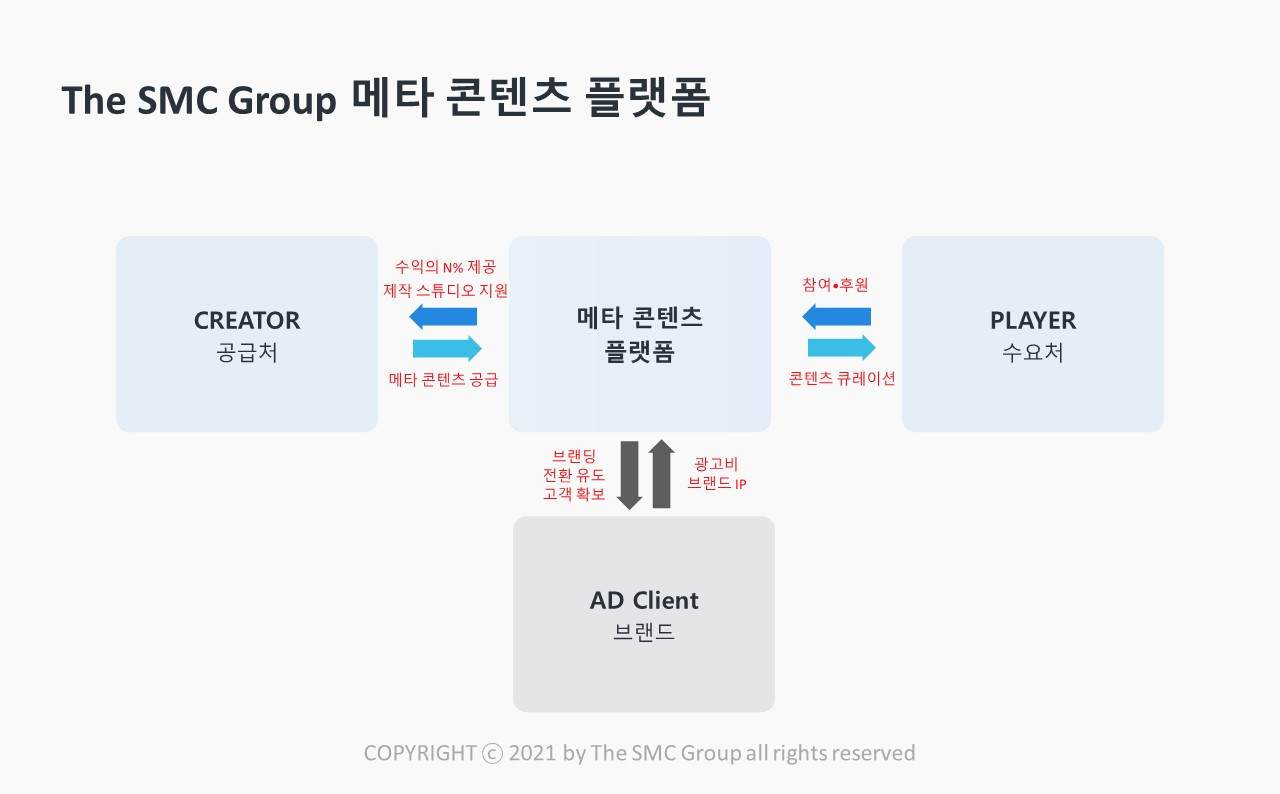 The SMC Group 메타 콘텐츠 플랫폼

CREATOR
공급처

수익의 N% 제공
제작 스튜디오 지원

메타 콘텐츠 공급

메타 콘텐츠
플랫폼

참여•후원

콘텐츠 큐레이션

PLAYER
수요처

브랜딩
전환 유도
고객 확보

광고비
브랜드 IP

AD Client
브랜드

COPYRIGHT ⓒ 2021 by The SMC Group all rights reserved